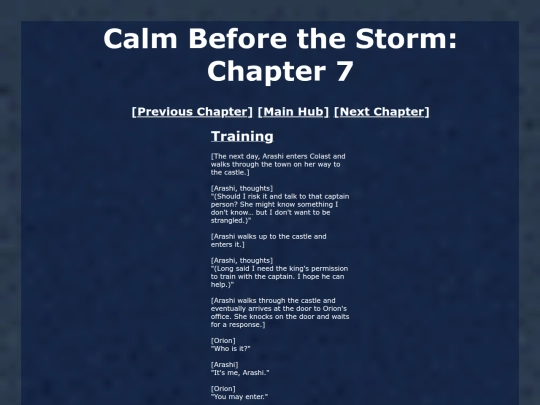 Calm Before the Storm: Chapter 7

[Previous Chapter] [Main Hub] [Next Chapter]

Training

[The next day, Arashi enters Colast and walks through the town on her way to the castle.]

[Arashi, thoughts]
"(Should I risk it and talk to that captain person? She might know something I don't know... but I don't want to be strangled.)"

[Arashi walks up to the castle and enters it.]

[Arashi, thoughts]
"(Long said I need the king's permission to train with the captain. I hope he can help.)"

[Arashi walks through the castle and eventually arrives at the door to Orion's office. She knocks on the door and waits for a response.]

[Orion]
"Who is it?"

[Arashi]
"It's me, Arashi."

[Orion]
"You may enter."